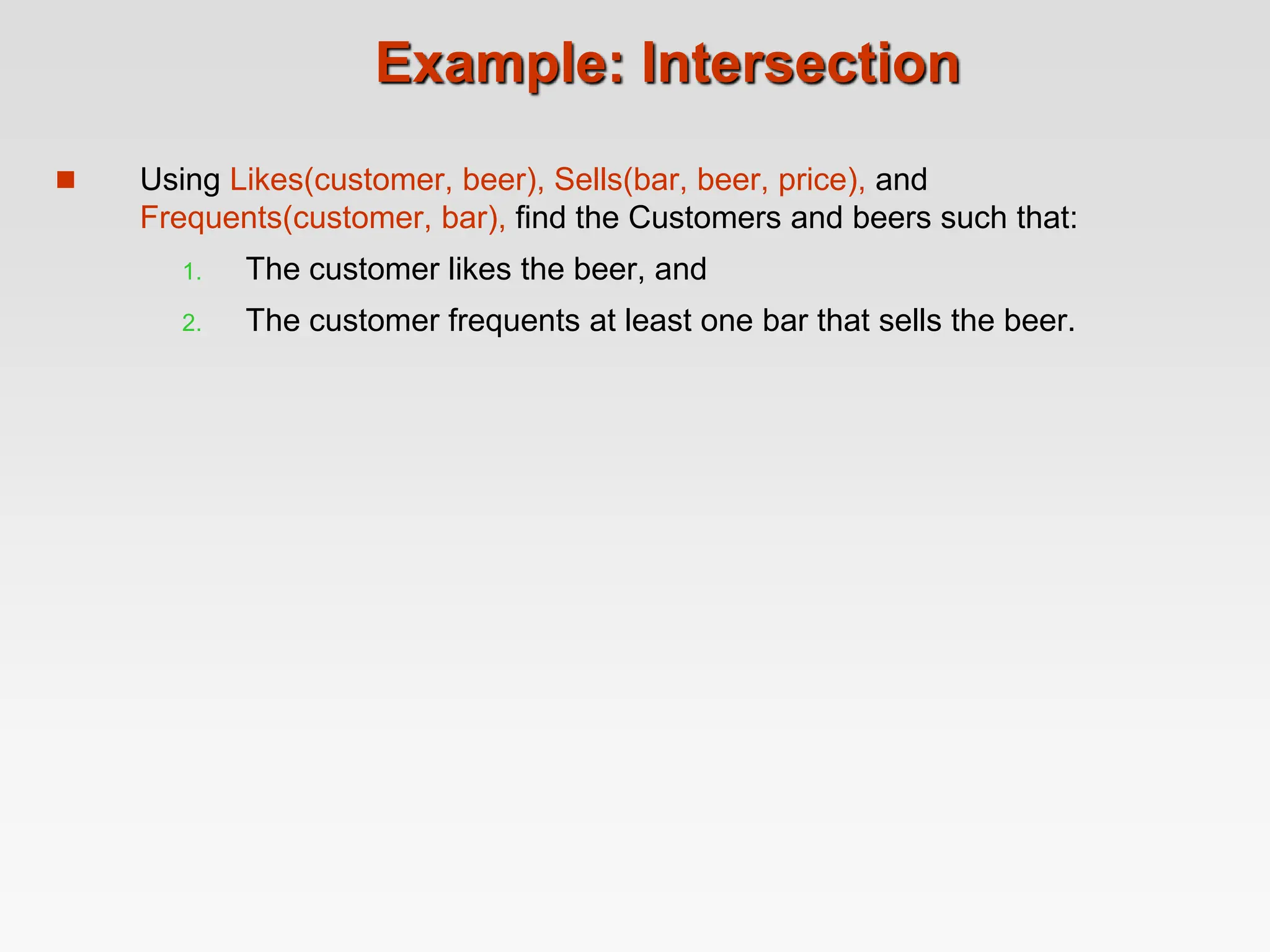 Example: Intersection

Using Likes(customer, beer), Sells(bar, beer, price), and Frequents(customer, bar), find the Customers and beers such that:

1. The customer likes the beer, and
2. The customer frequents at least one bar that sells the beer.